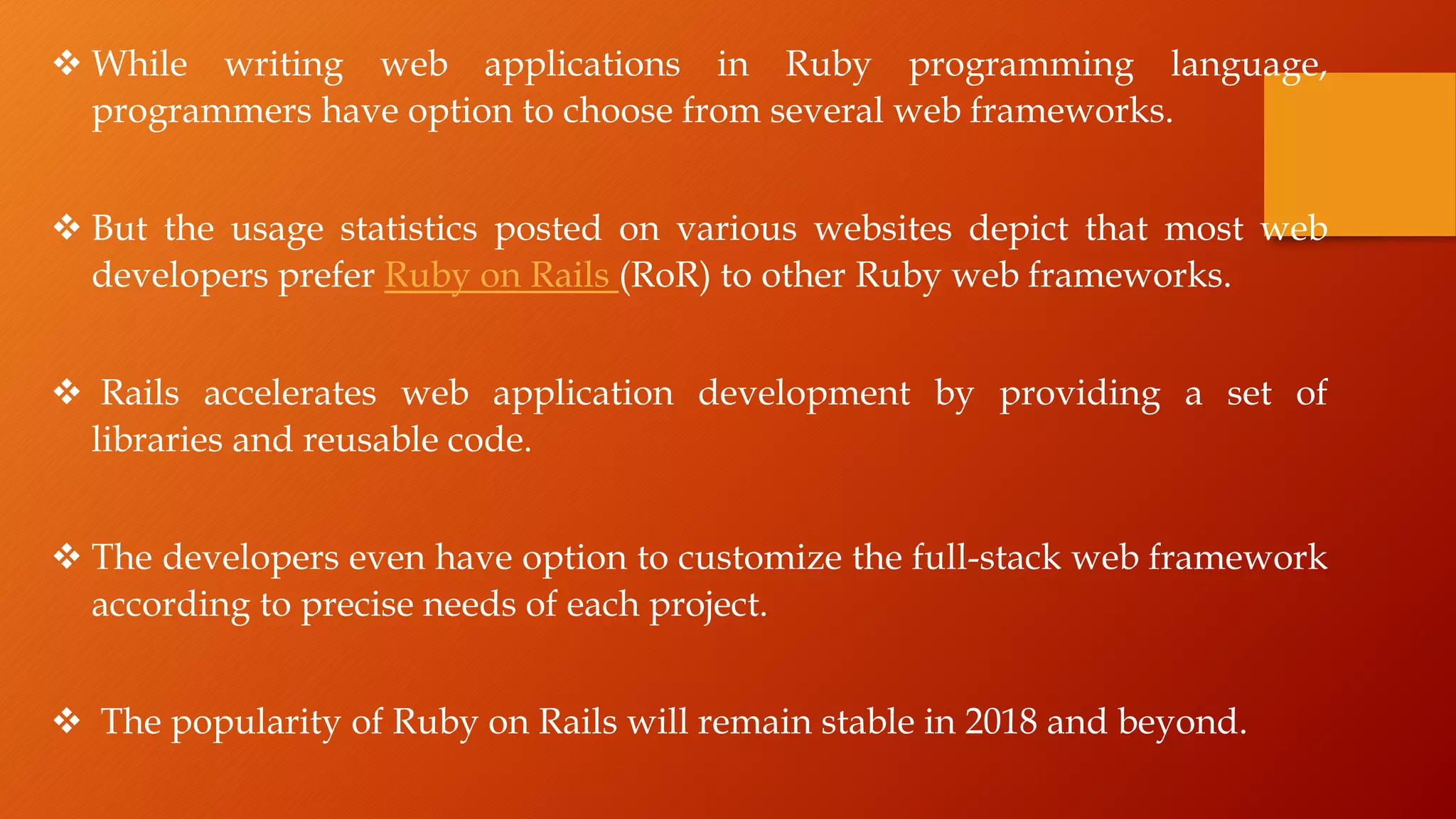 ❖ While writing web applications in Ruby programming language, programmers have option to choose from several web frameworks.

❖ But the usage statistics posted on various websites depict that most web developers prefer Ruby on Rails (RoR) to other Ruby web frameworks.

❖ Rails accelerates web application development by providing a set of libraries and reusable code.

❖ The developers even have option to customize the full-stack web framework according to precise needs of each project.

❖ The popularity of Ruby on Rails will remain stable in 2018 and beyond.